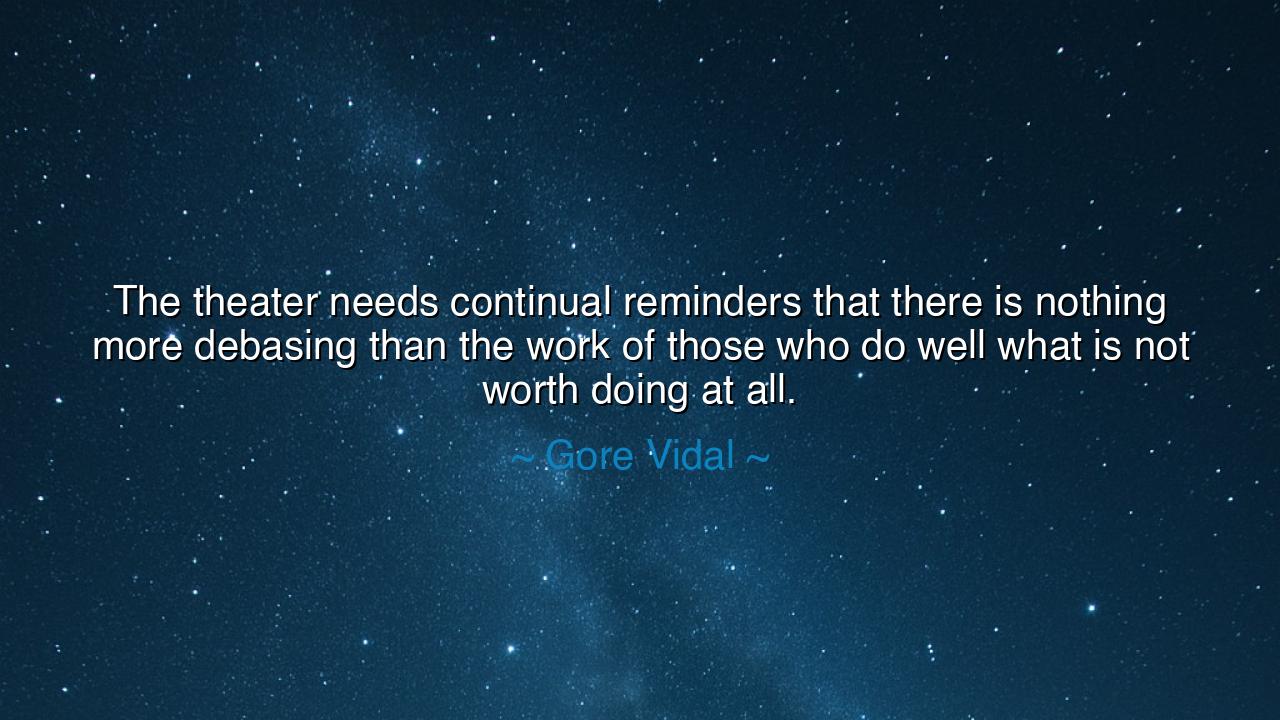 The theater needs continual reminders that there is nothing more debasing than the work of those who do well what is not worth doing at all.

~ Gore Vidal ~